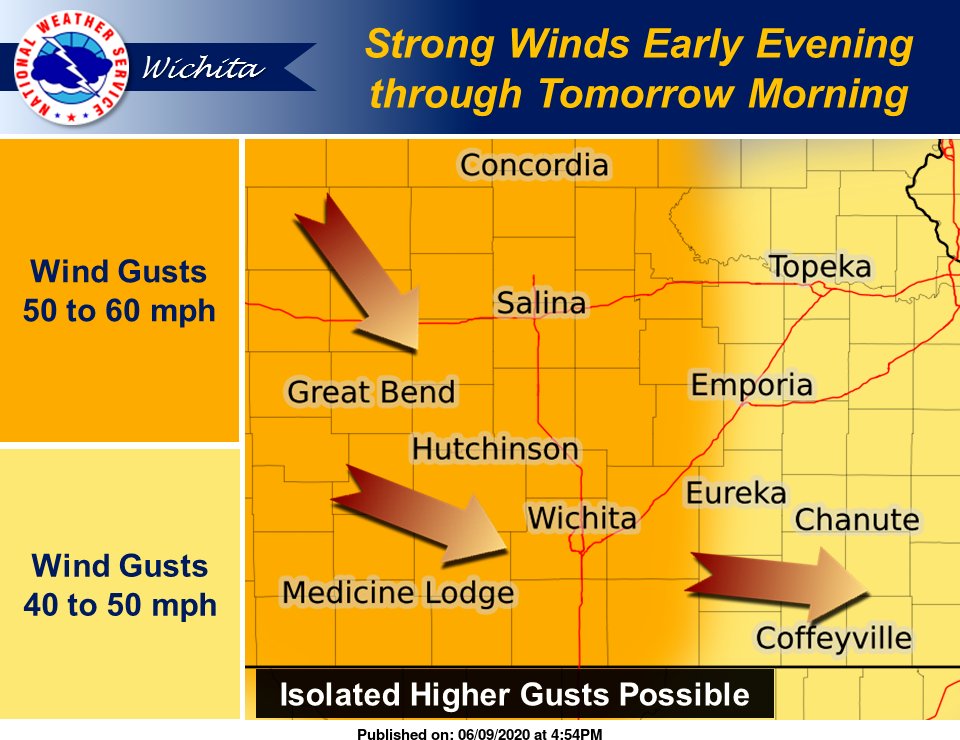 NATIONAL WEATHER SERVICE

Wichita

Strong Winds Early Evening through Tomorrow Morning

Wind Gusts 50 to 60 mph

Wind Gusts 40 to 50 mph

Concordia

Topeka

Salina

Great Bend

Emporia

Hutchinson

Eureka

Wichita

Chanute

Medicine Lodge

Coffeyville

Isolated Higher Gusts Possible

Published on: 06/09/2020 at 4:54PM